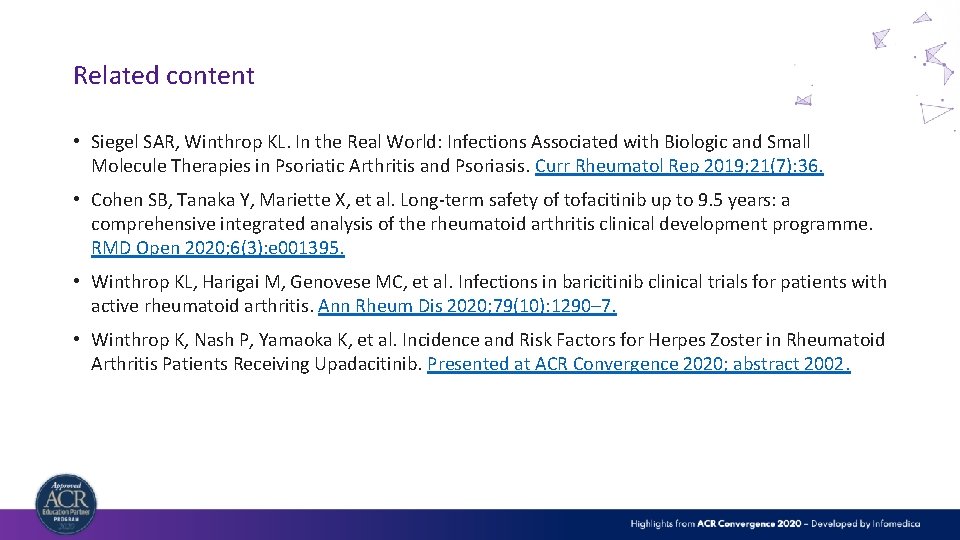 Related content

• Siegel SAR, Winthrop KL. In the Real World: Infections Associated with Biologic and Small Molecule Therapies in Psoriatic Arthritis and Psoriasis. Curr Rheumatol Rep 2019;21(7):36.

• Cohen SB, Tanaka Y, Mariette X, et al. Long-term safety of tofacitinib up to 9.5 years: a comprehensive integrated analysis of the rheumatoid arthritis clinical development programme. RMD Open 2020;6(3):e001395.

• Winthrop KL, Harigai M, Genovese MC, et al. Infections in baricitinib clinical trials for patients with active rheumatoid arthritis. Ann Rheum Dis 2020;79(10):1290–7.

• Winthrop K, Nash P, Yamaoka K, et al. Incidence and Risk Factors for Herpes Zoster in Rheumatoid Arthritis Patients Receiving Upadacitinib. Presented at ACR Convergence 2020; abstract 2002.

Approved ACR Education Partner PROGRAM 2020

Highlights from ACR Convergence 2020 – Developed by Infomedica